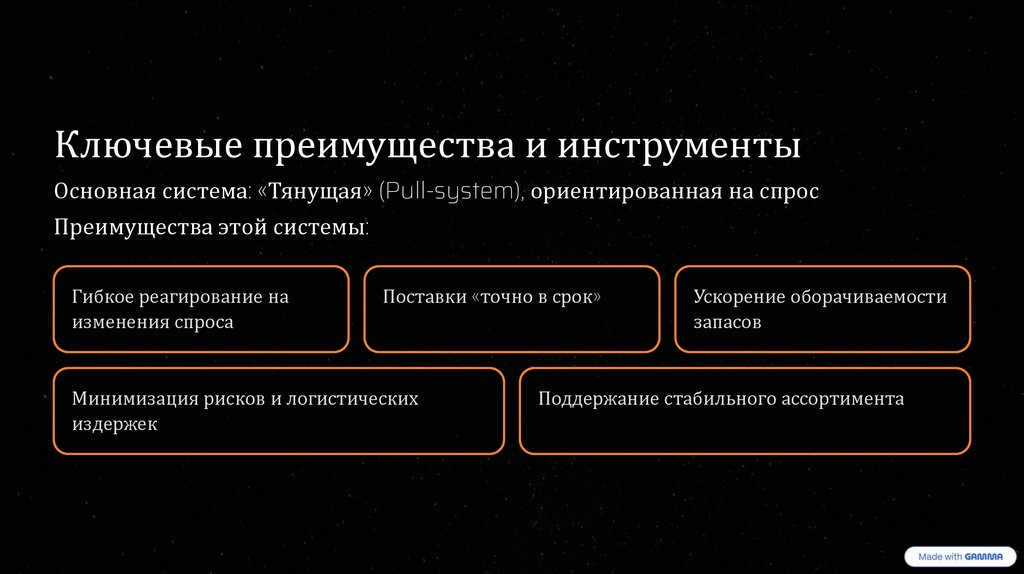 Ключевые преимущества и инструменты

Основная система: «Тянущая» (Pull-system), ориентированная на спрос

Преимущества этой системы:

Гибкое реагирование на изменения спроса

Поставки «точно в срок»

Ускорение оборачиваемости запасов

Минимизация рисков и логистических издержек

Поддержание стабильного ассортимента

Made with GAMMA